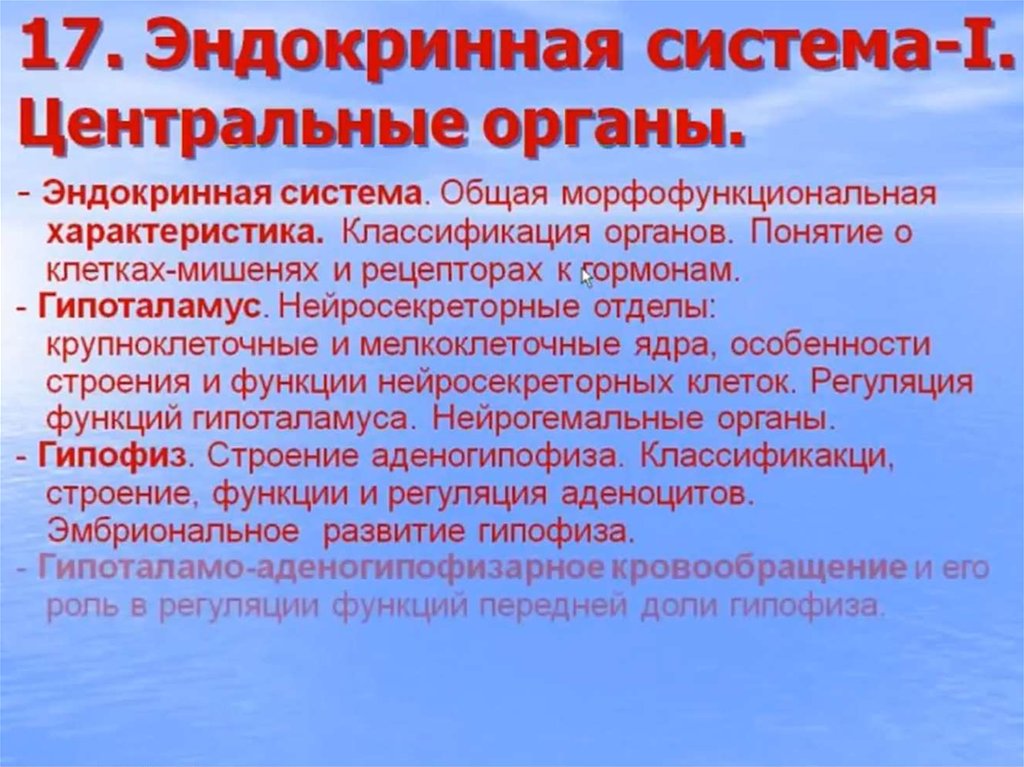 17. Эндокринная система-I. Центральные органы.

- Эндокринная система. Общая морфофункциональная характеристика. Классификация органов. Понятие о клетках-мишенях и рецепторах к гормонам.

- Гипоталамус. Нейросекреторные отделы: крупноклеточные и мелкоклеточные ядра, особенности строения и функции нейросекреторных клеток. Регуляция функций гипоталамуса. Нейрогемальные органы.

- Гипофиз. Строение аденогипофиза. Классификакци, строение, функции и регуляция аденоцитов. Эмбриональное развитие гипофиза.

- Гипоталамо-аденогипофизарное кровообращение и его роль в регуляции функций передней доли гипофиза.